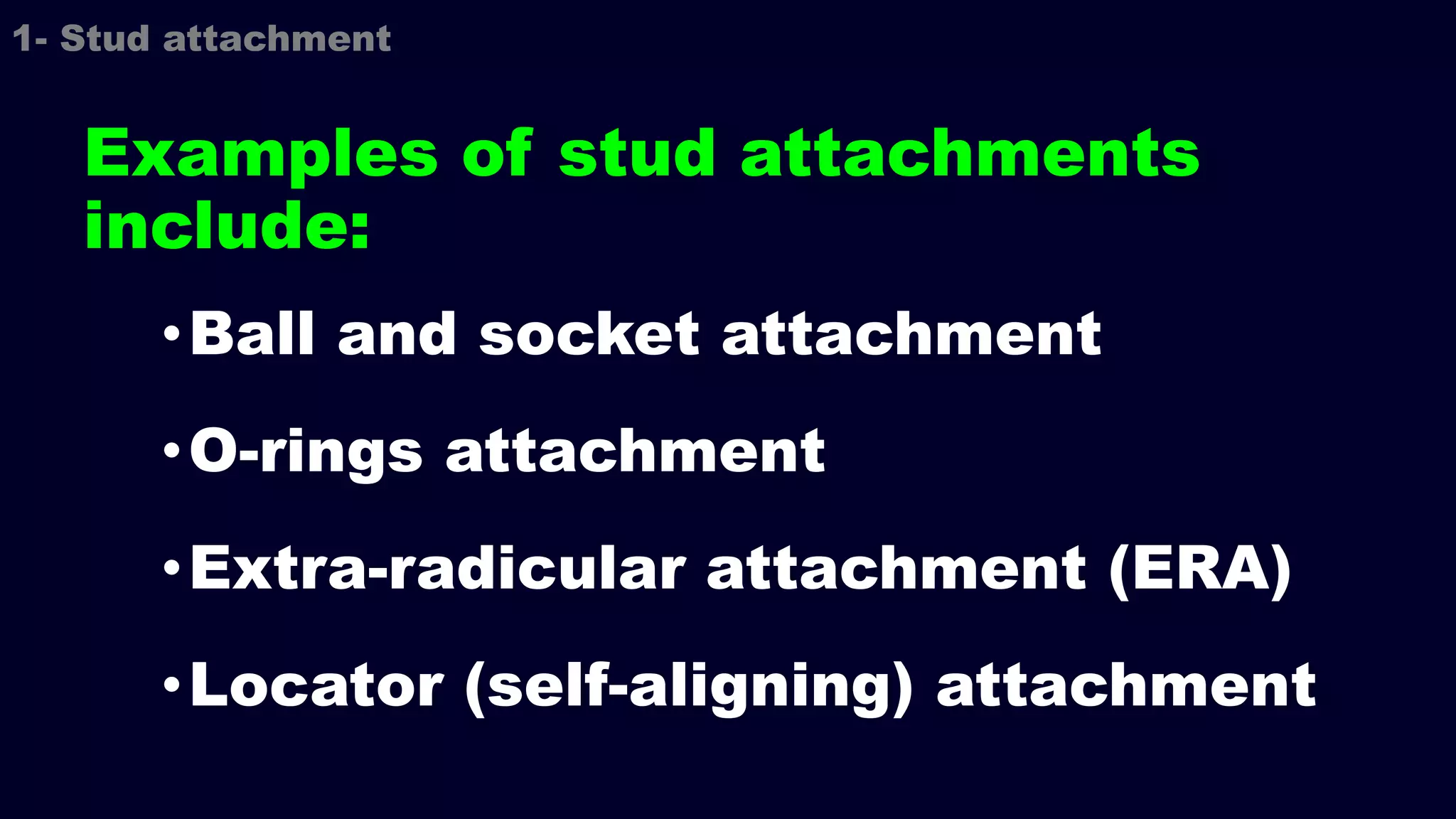 1- Stud attachment

Examples of stud attachments include:

• Ball and socket attachment

• O-rings attachment

• Extra-radicular attachment (ERA)

• Locator (self-aligning) attachment